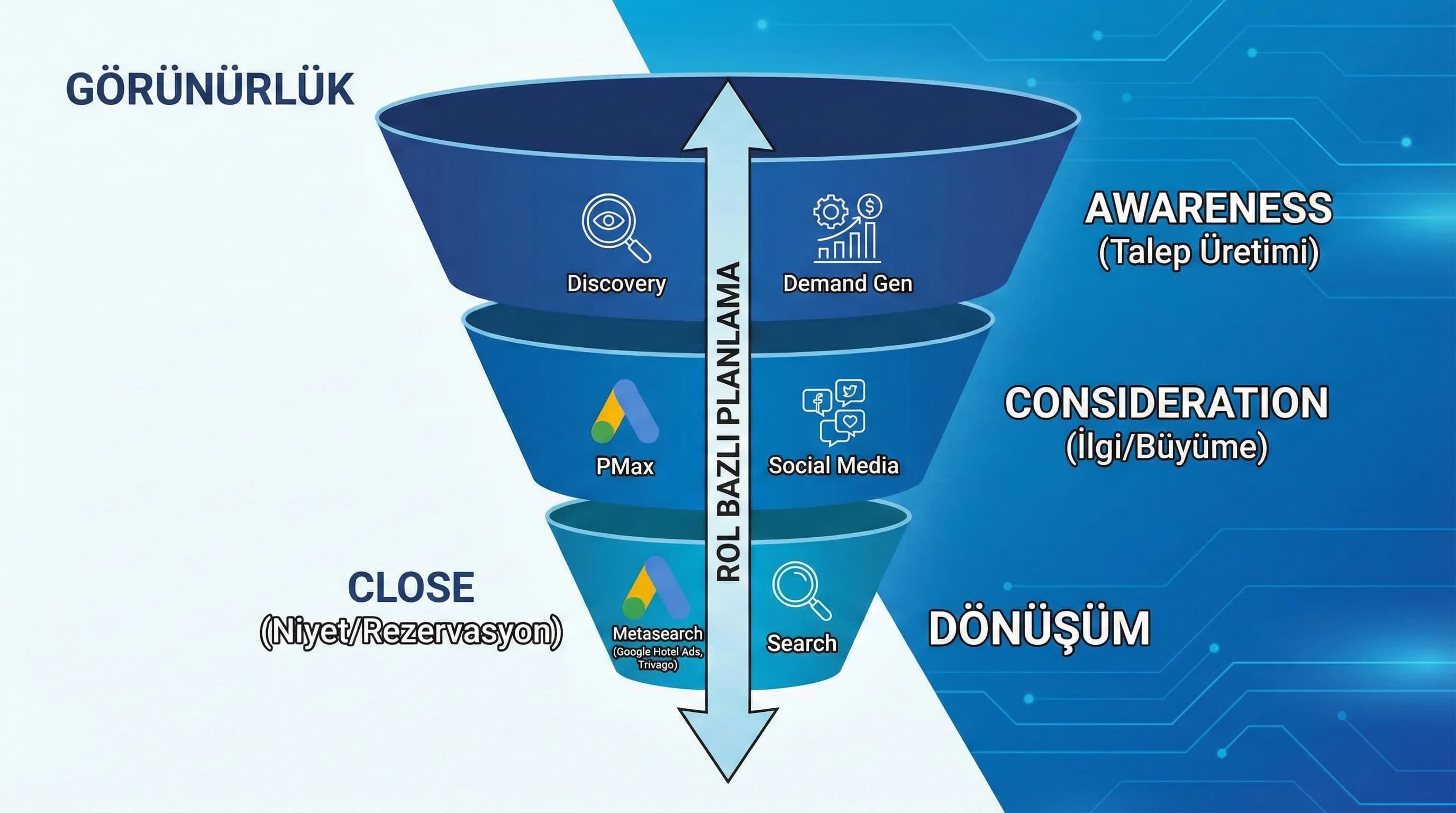 GÖRÜNÜRLÜK

Discovery

Demand Gen

AWARENESS
(Talep Üretimi)

ROL BAZLI PLANLAMA

PMax

Social Media

CONSIDERATION
(İlgi/Büyüme)

CLOSE
(Niyet/Rezervasyon)

Metasearch
(Google Hotel Ads, Trivago)

Search

DÖNÜŞÜM